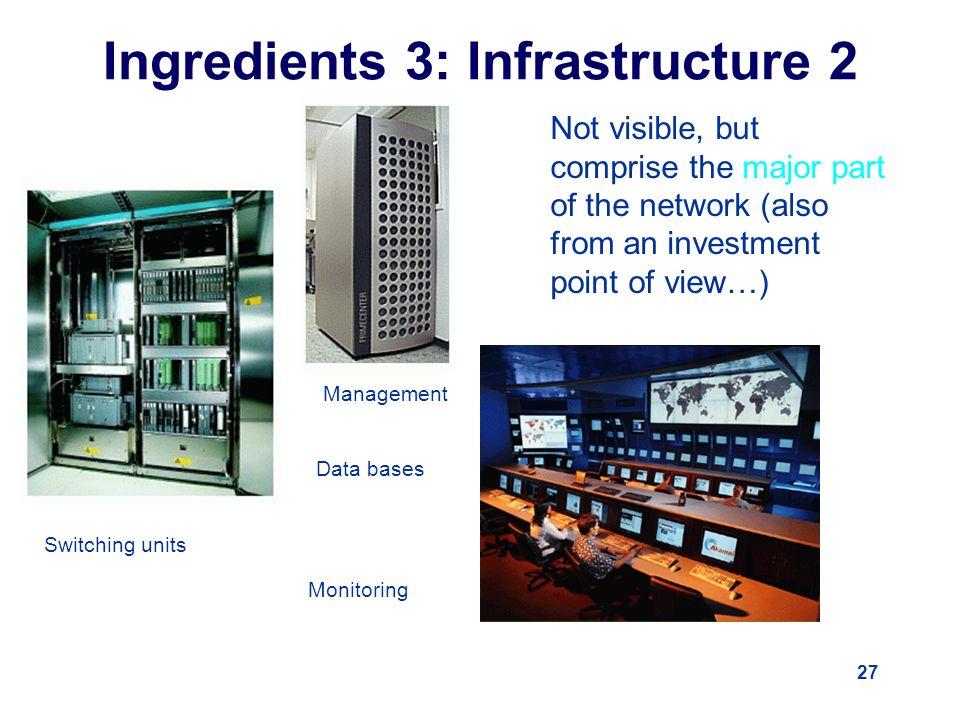 Ingredients 3: Infrastructure 2

Not visible, but comprise the major part of the network (also from an investment point of view…)

PRIMECENTER

Management

Data bases

Switching units

Monitoring

27